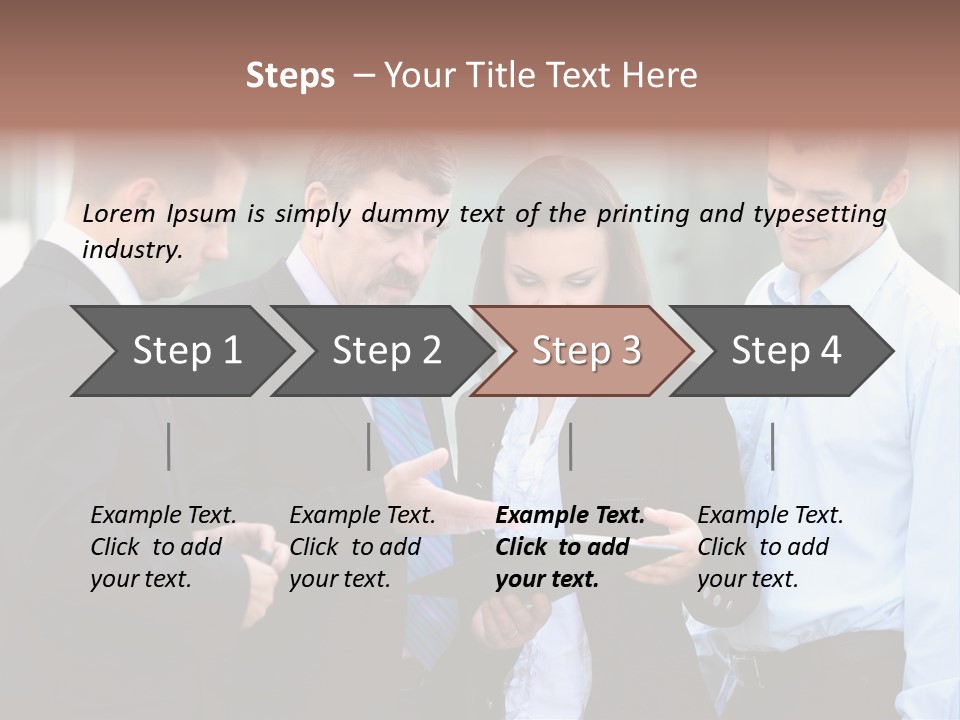 Steps – Your Title Text Here

Lorem Ipsum is simply dummy text of the printing and typesetting industry.

Step 1

Step 2

Step 3

Step 4

Example Text. Click to add your text.

Example Text. Click to add your text.

Example Text. Click to add your text.

Example Text. Click to add your text.